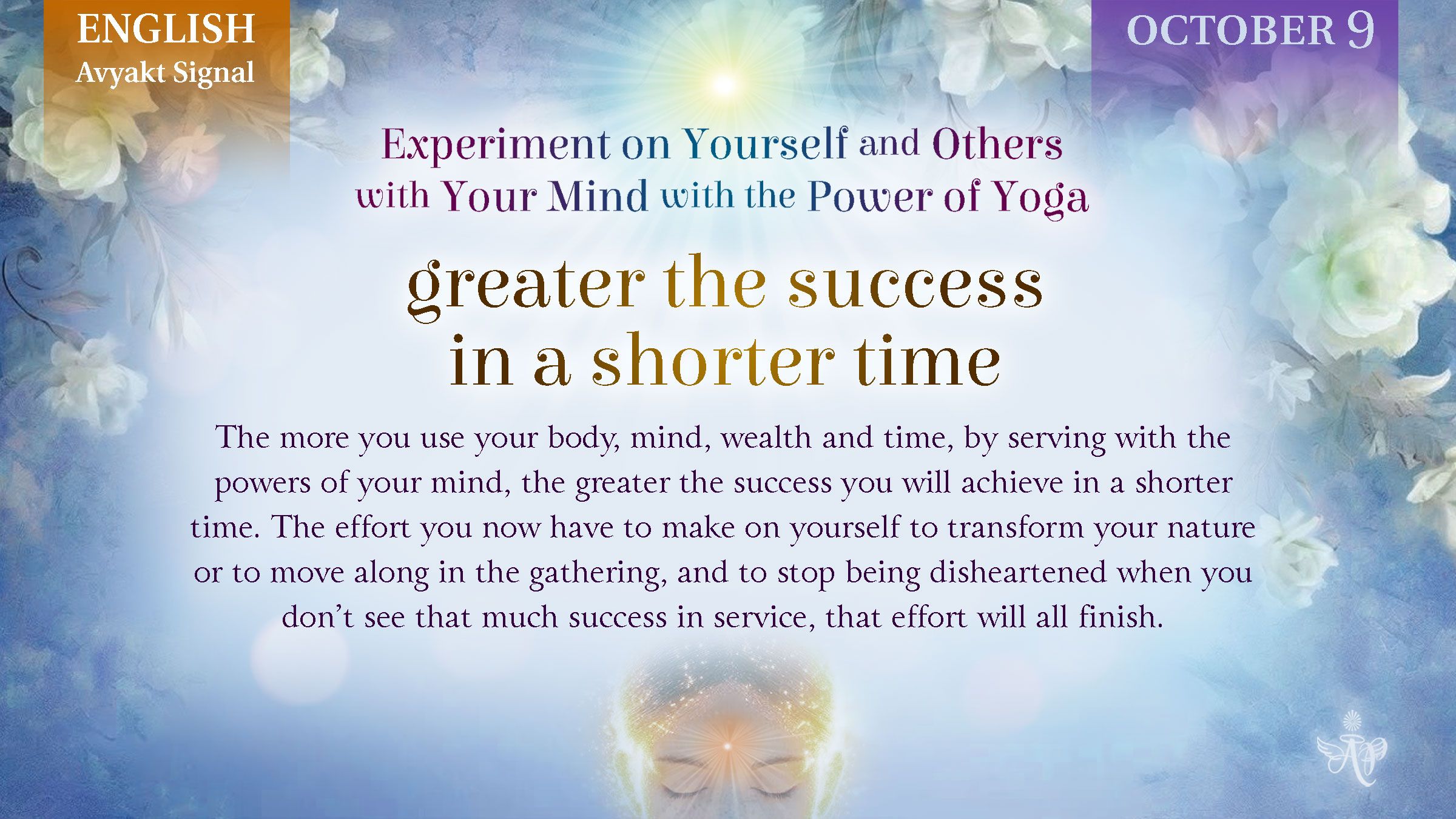 ENGLISH
Avyakt Signal

OCTOBER 9

Experiment on Yourself and Others with Your Mind with the Power of Yoga

greater the success in a shorter time

The more you use your body, mind, wealth and time, by serving with the powers of your mind, the greater the success you will achieve in a shorter time. The effort you now have to make on yourself to transform your nature or to move along in the gathering, and to stop being disheartened when you don't see that much success in service, that effort will all finish.